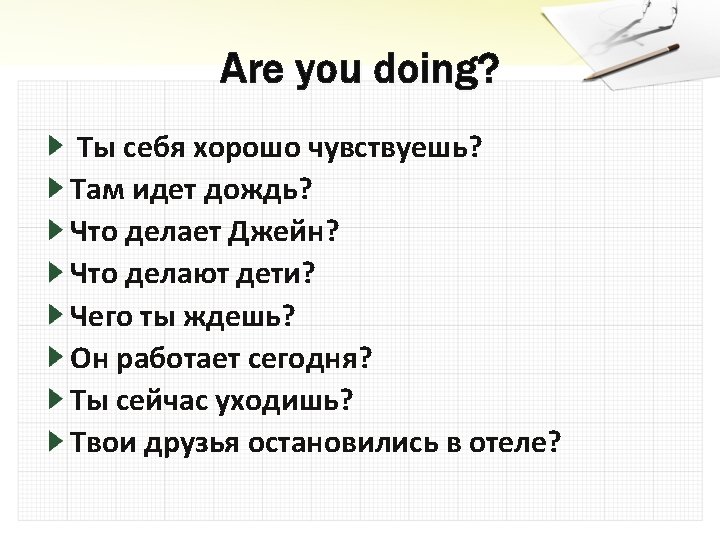 Are you doing?

Ты себя хорошо чувствуешь?
Там идет дождь?
Что делает Джейн?
Что делают дети?
Чего ты ждешь?
Он работает сегодня?
Ты сейчас уходишь?
Твои друзья остановились в отеле?